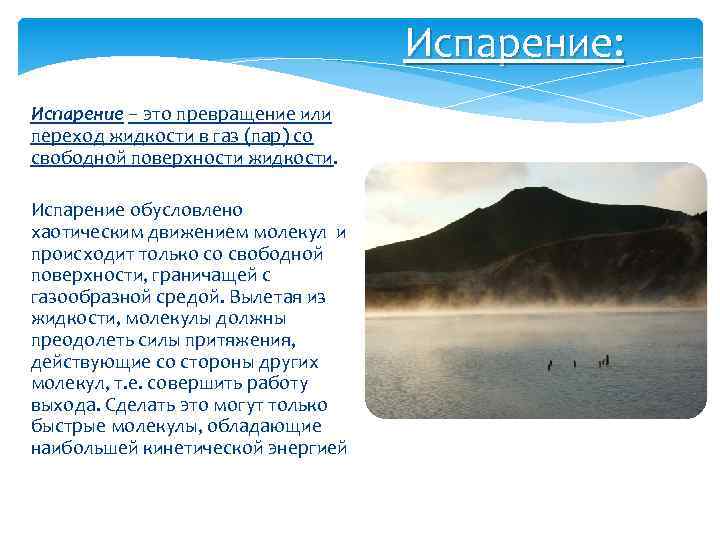 Испарение:

Испарение – это превращение или переход жидкости в газ (пар) со свободной поверхности жидкости.

Испарение обусловлено хаотическим движением молекул и происходит только со свободной поверхности, граничащей с газообразной средой. Вылетая из жидкости, молекулы должны преодолеть силы притяжения, действующие со стороны других молекул, т.е. совершить работу выхода. Сделать это могут только быстрые молекулы, обладающие наибольшей кинетической энергией